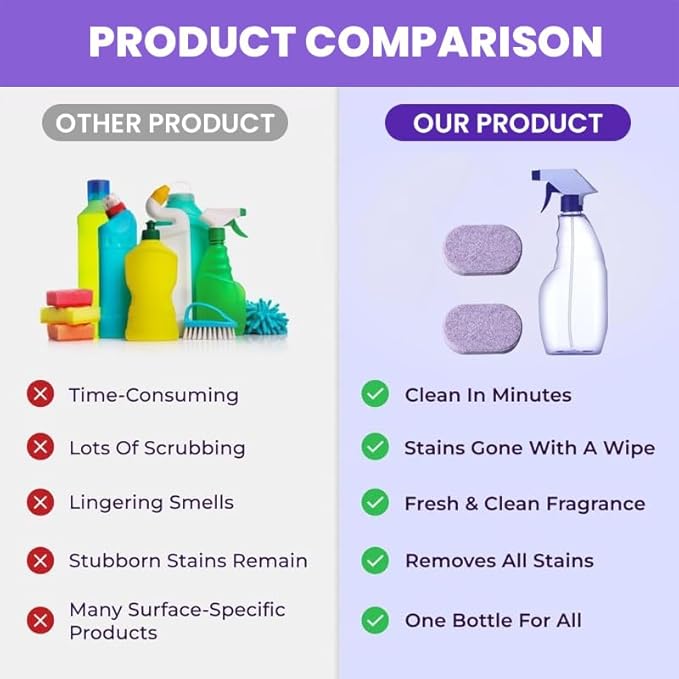 PRODUCT COMPARISON

OTHER PRODUCT

Time-Consuming

Lots Of Scrubbing

Lingering Smells

Stubborn Stains Remain

Many Surface-Specific Products

OUR PRODUCT

Clean In Minutes

Stains Gone With A Wipe

Fresh & Clean Fragrance

Removes All Stains

One Bottle For All